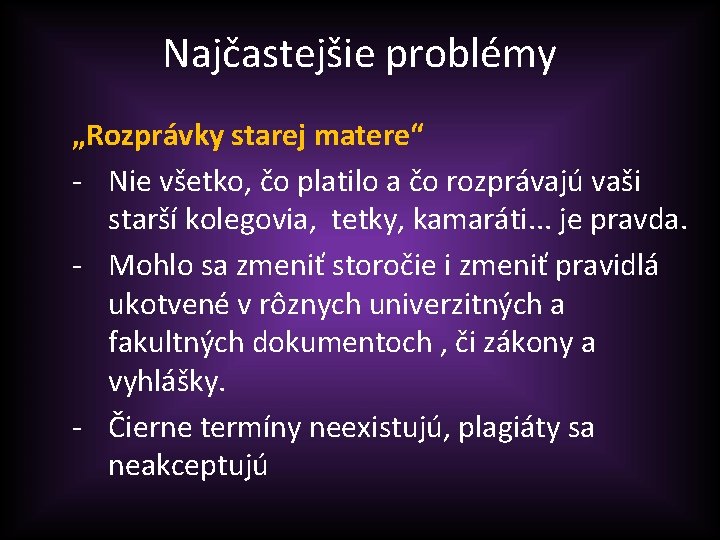 Najčastejšie problémy

„Rozprávky starej matere“

- Nie všetko, čo platilo a čo rozprávajú vaši starší kolegovia, tetky, kamaráti... je pravda.
- Mohlo sa zmeniť storočie i zmeniť pravidlá ukotvené v rôznych univerzitných a fakultných dokumentoch , či zákony a vyhlášky.
- Čierne termíny neexistujú, plagiáty sa neakceptujú